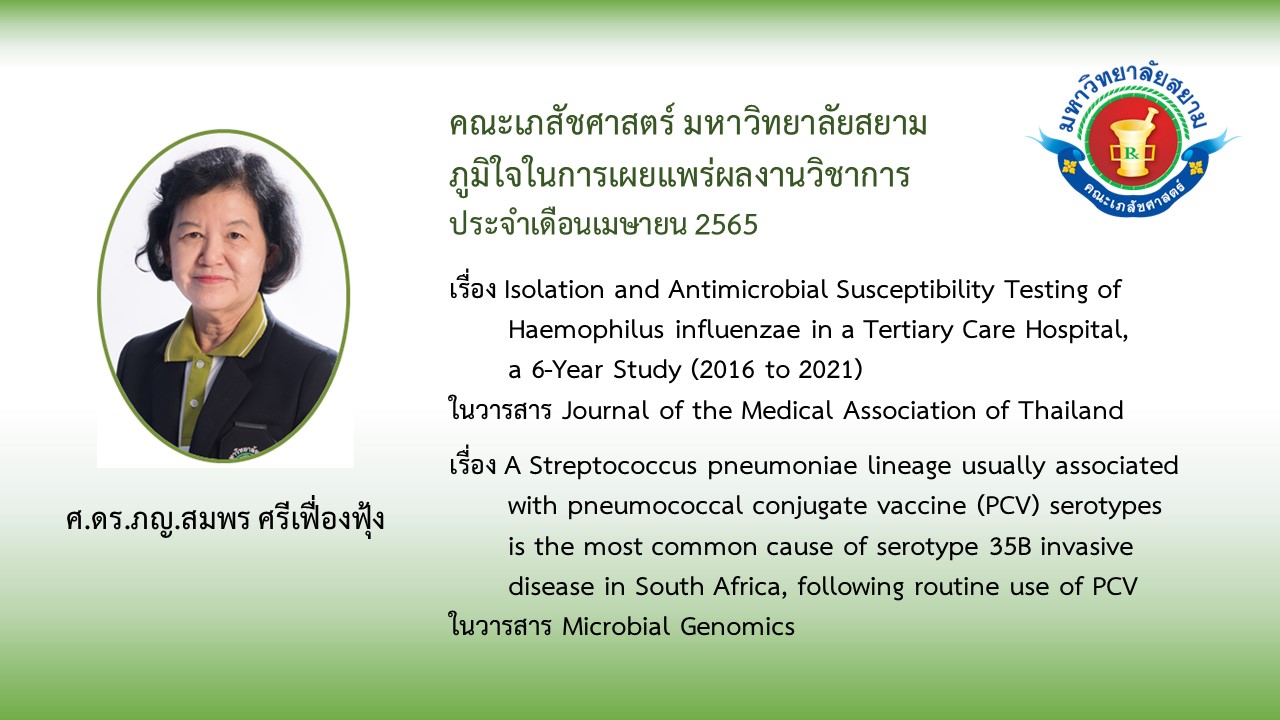 คณะเภสัชศาสตร์ มหาวิทยาลัยสยาม
ภูมิใจในการเผยแพร่ผลงานวิชาการ
ประจำเดือนเมษายน 2565

มหาวิทยาลัยสยาม
Rx
คณะเภสัชศาสตร์

เรื่อง Isolation and Antimicrobial Susceptibility Testing of Haemophilus influenzae in a Tertiary Care Hospital, a 6-Year Study (2016 to 2021)
ในวารสาร Journal of the Medical Association of Thailand

เรื่อง A Streptococcus pneumoniae lineage usually associated with pneumococcal conjugate vaccine (PCV) serotypes is the most common cause of serotype 35B invasive disease in South Africa, following routine use of PCV
ในวารสาร Microbial Genomics

ศ.ดร.ภญ.สมพร ศรีเฟื่องฟุ้ง